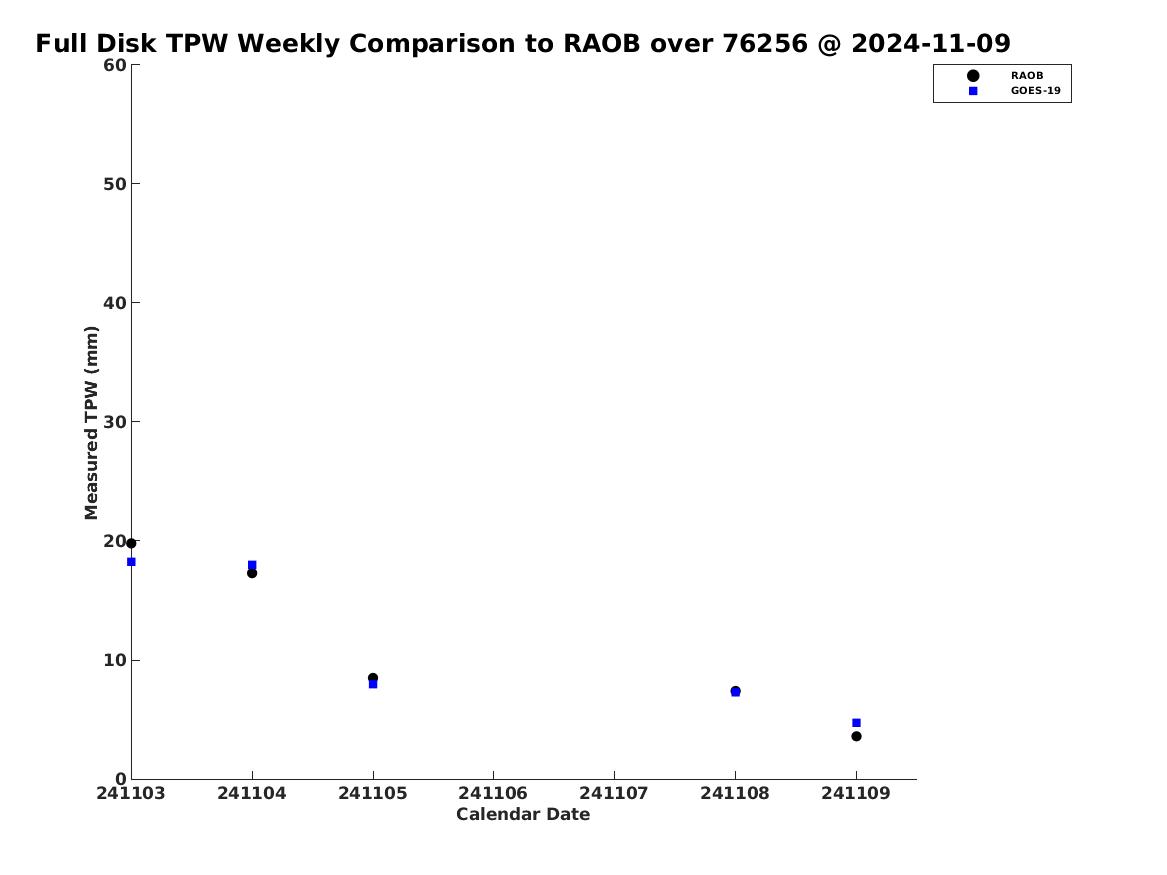 Full Disk TPW Weekly Comparison to RAOB over 76256 @ 2024-11-09

RAOB
GOES-19

Measured TPW (mm)

60
50
40
30
20
10
0

241103
241104
241105
241106
241107
241108
241109

Calendar Date